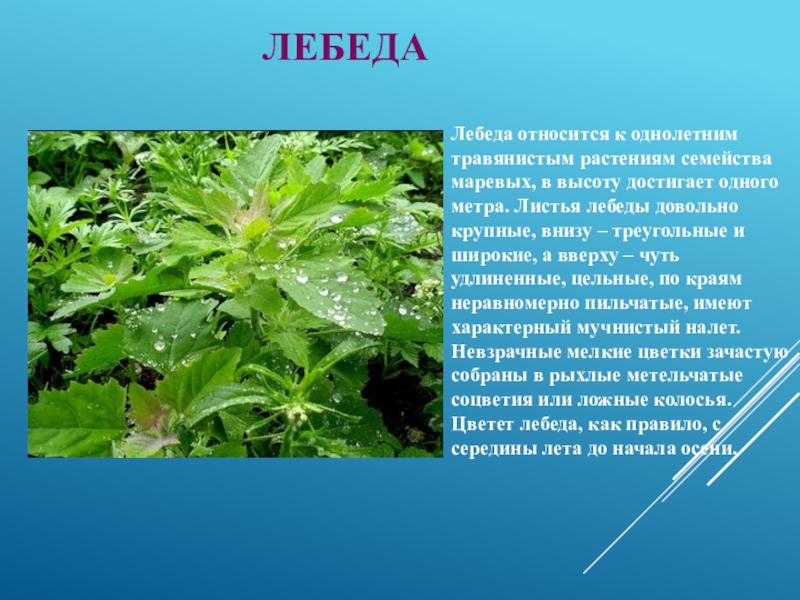 ЛЕБЕДА

Лебеда относится к однолетним травянистым растениям семейства маревых, в высоту достигает одного метра. Листья лебеды довольно крупные, внизу – треугольные и широкие, а вверху – чуть удлиненные, цельные, по краям неравномерно пильчатые, имеют характерный мучнистый налет. Невзрачные мелкие цветки зачастую собраны в рыхлые метельчатые соцветия или ложные колосья. Цветет лебеда, как правило, с середины лета до начала осени.